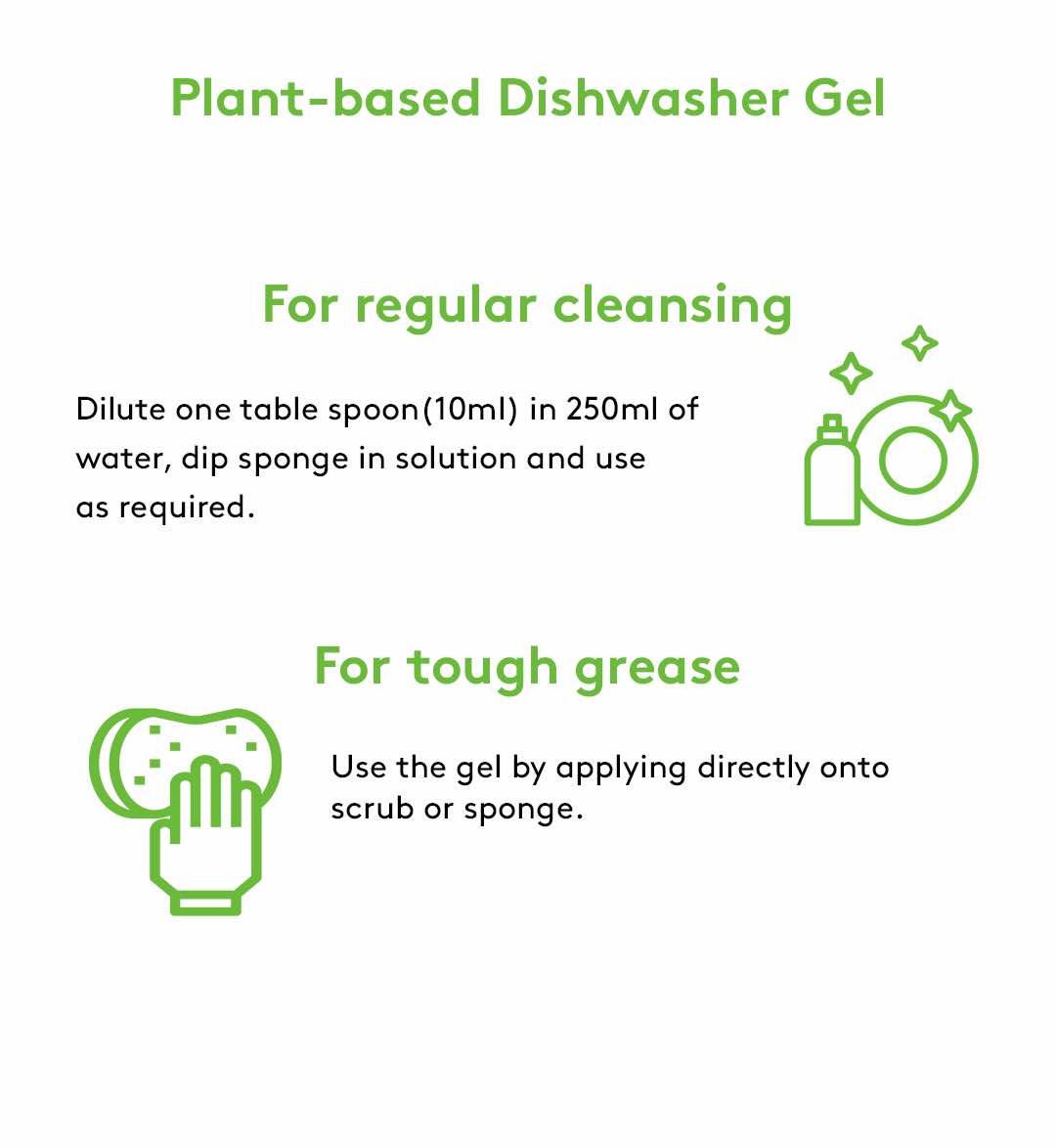 Plant-based Dishwasher Gel

For regular cleansing

Dilute one table spoon(10ml) in 250ml of water, dip sponge in solution and use as required.

For tough grease

Use the gel by applying directly onto scrub or sponge.